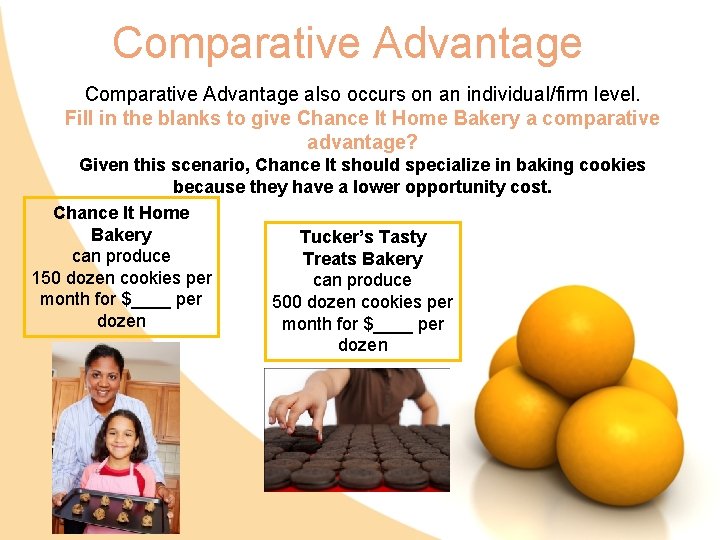 Comparative Advantage

Comparative Advantage also occurs on an individual/firm level.
Fill in the blanks to give Chance It Home Bakery a comparative advantage?
Given this scenario, Chance It should specialize in baking cookies because they have a lower opportunity cost.

Chance It Home Bakery
can produce
150 dozen cookies per month for $____ per dozen

Tucker's Tasty Treats Bakery
can produce
500 dozen cookies per month for $____ per dozen